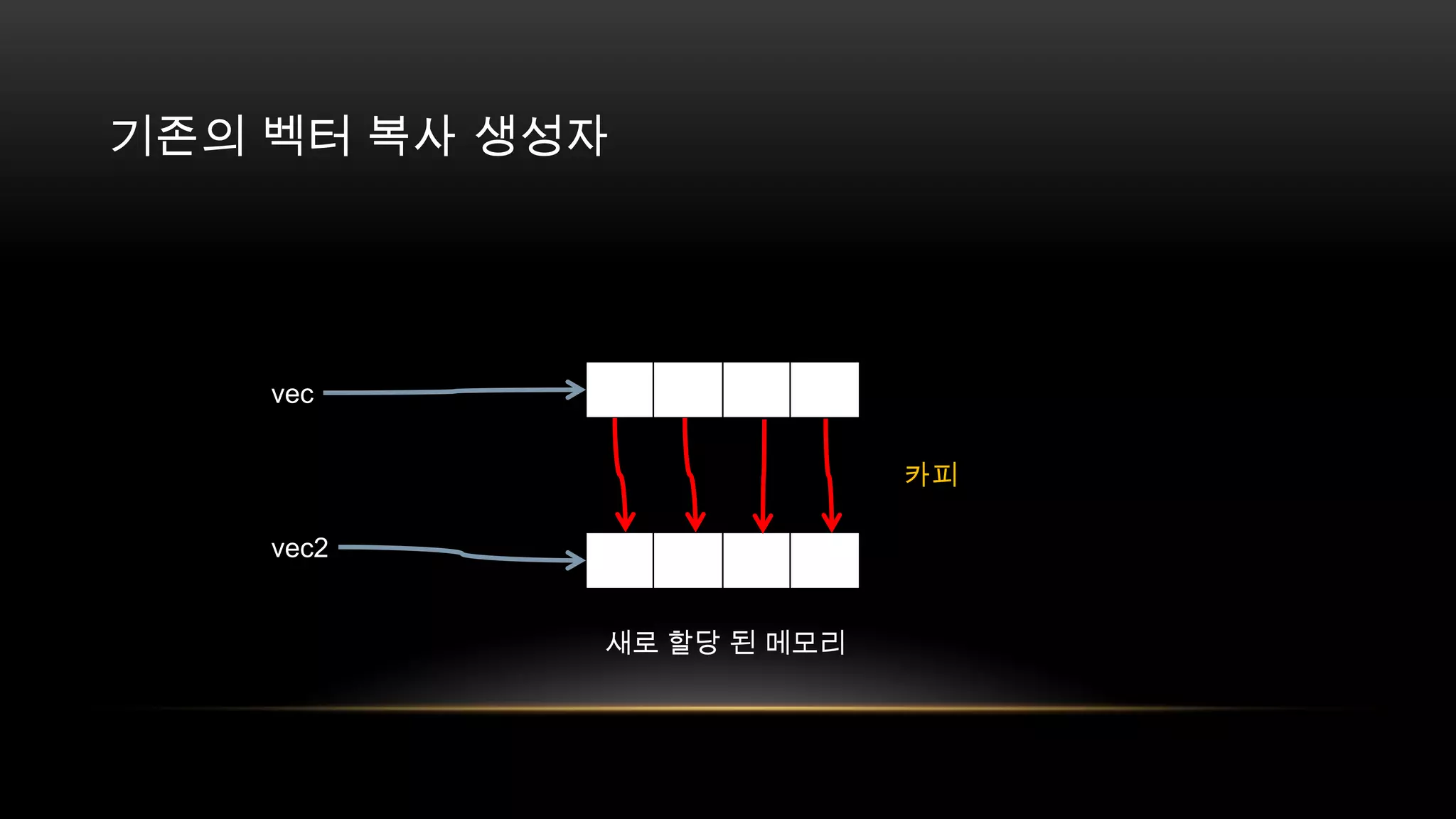 기존의 벡터 복사 생성자

vec

카피

vec2

새로 할당 된 메모리